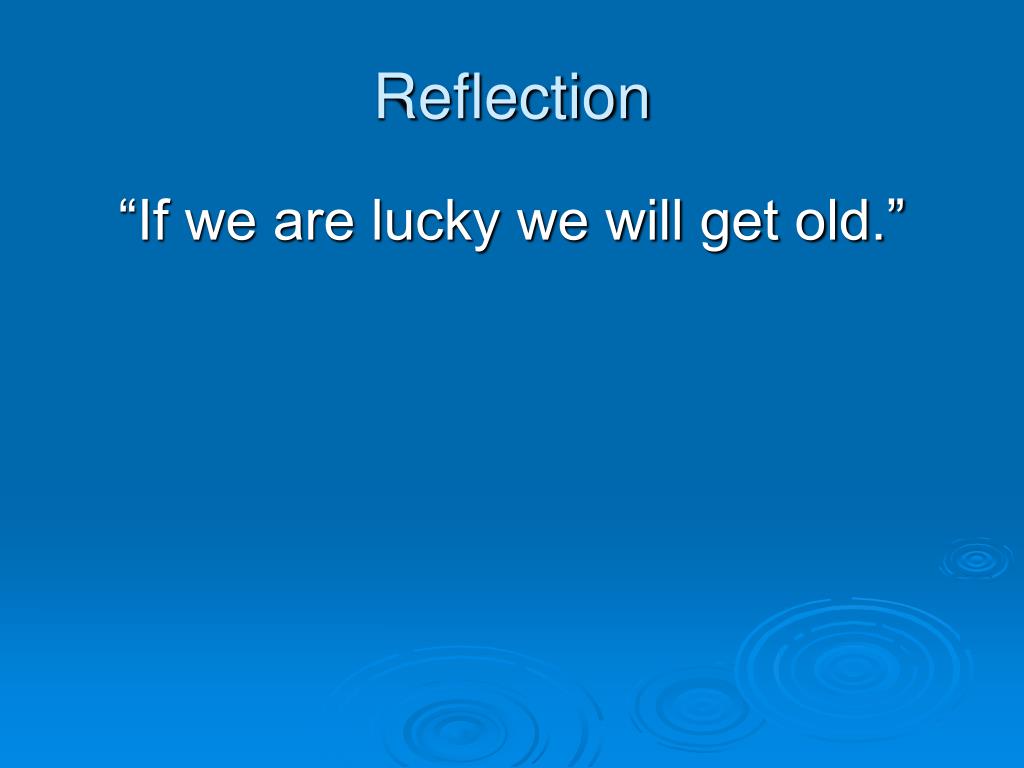 Reflection

“If we are lucky we will get old.”